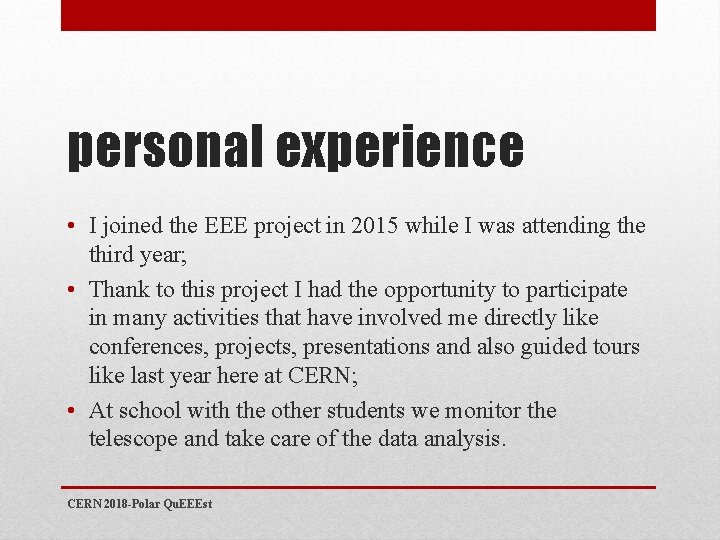 personal experience

• I joined the EEE project in 2015 while I was attending the third year;

• Thank to this project I had the opportunity to participate in many activities that have involved me directly like conferences, projects, presentations and also guided tours like last year here at CERN;

• At school with the other students we monitor the telescope and take care of the data analysis.

CERN 2018-Polar QuEEEst